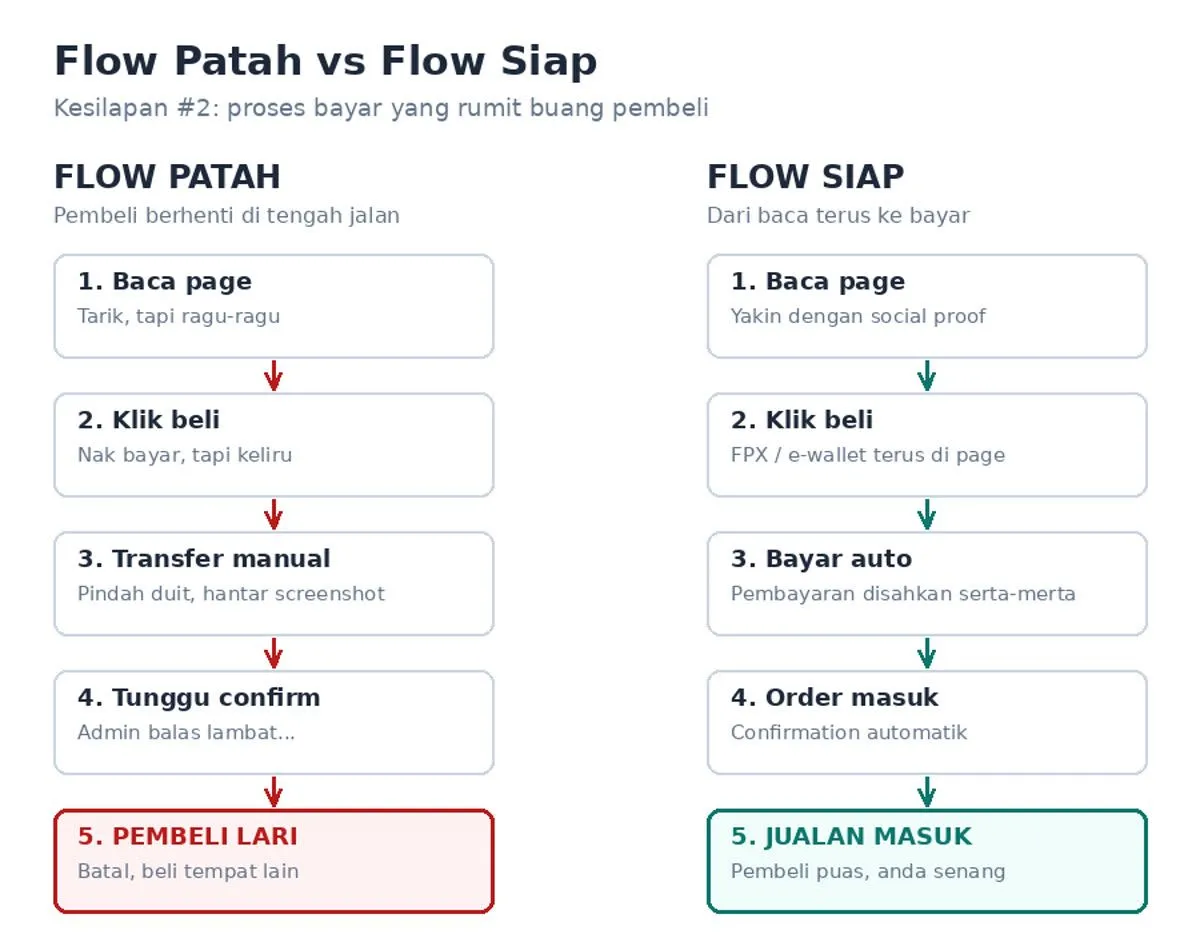 Flow Patah vs Flow Siap

Kesilapan #2: proses bayar yang rumit buang pembeli

FLOW PATAH

Pembeli berhenti di tengah jalan

1. Baca page
Tarik, tapi ragu-ragu

2. Klik beli
Nak bayar, tapi keliru

3. Transfer manual
Pindah duit, hantar screenshot

4. Tunggu confirm
Admin balas lambat...

5. PEMBELI LARI
Batal, beli tempat lain

FLOW SIAP

Dari baca terus ke bayar

1. Baca page
Yakin dengan social proof

2. Klik beli
FPX / e-wallet terus di page

3. Bayar auto
Pembayaran disahkan serta-merta

4. Order masuk
Confirmation automatik

5. JUALAN MASUK
Pembeli puas, anda senang